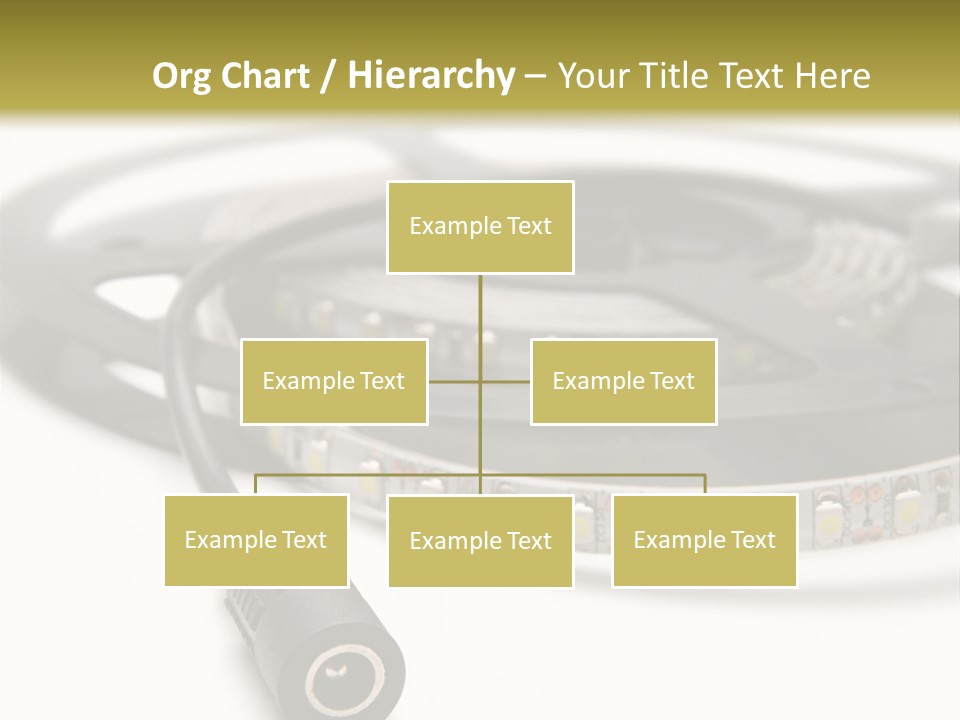 Org Chart / Hierarchy – Your Title Text Here

Example Text

Example Text

Example Text

Example Text

Example Text

Example Text